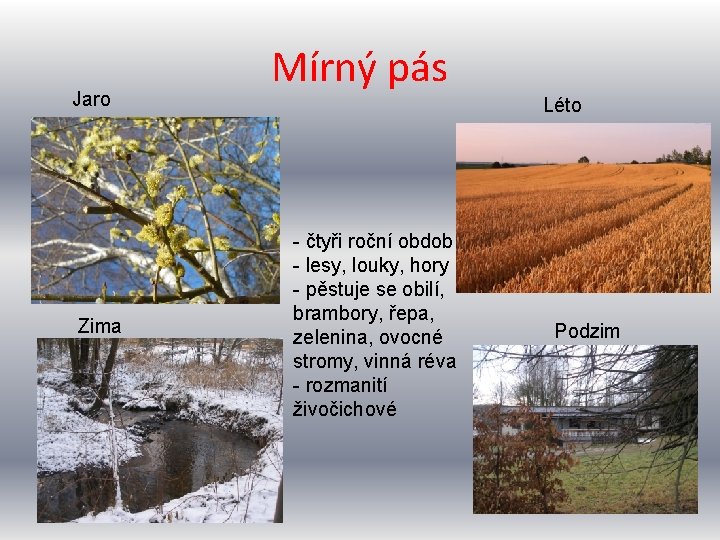 Mírný pás

Jaro

Léto

- čtyři roční obdob
- lesy, louky, hory
- pěstuje se obilí, brambory, řepa, zelenina, ovocné stromy, vinná réva
- rozmanití živočichové

Zima

Podzim